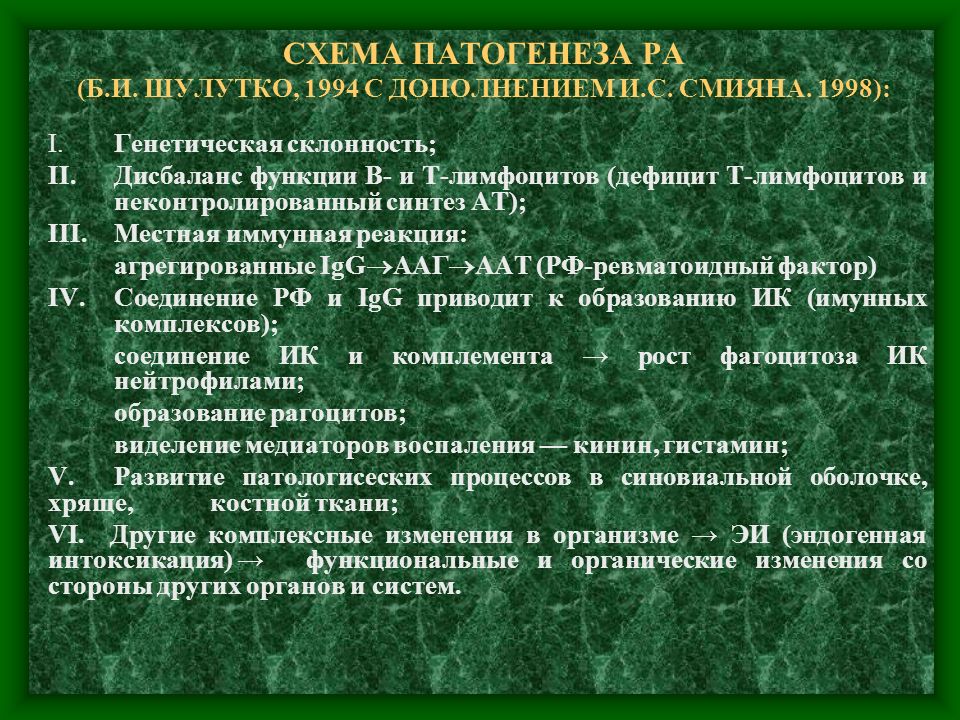 СХЕМА ПАТОГЕНЕЗА РА
(Б.И. ШУЛУТКО, 1994 С ДОПОЛНЕНИЕМ И.С. СМИЯНА. 1998):

I. Генетическая склонность;

II. Дисбаланс функции В- и Т-лимфоцитов (дефицит Т-лимфоцитов и неконтролированный синтез АТ);

III. Местная иммунная реакция:
агрегированные IgG→ААГ→ААТ (РФ-ревматоидный фактор)

IV. Соединение РФ и IgG приводит к образованию ИК (имунных комплексов);
соединение ИК и комплемента → рост фагоцитоза ИК нейтрофилами;
образование рагоцитов;
виделение медиаторов воспаления — кинин, гистамин;

V. Развитие патологисеских процессов в синовиальной оболочке, хряще, костной ткани;

VI. Другие комплексные изменения в организме → ЭИ (эндогенная интоксикация) → функциональные и органические изменения со стороны других органов и систем.